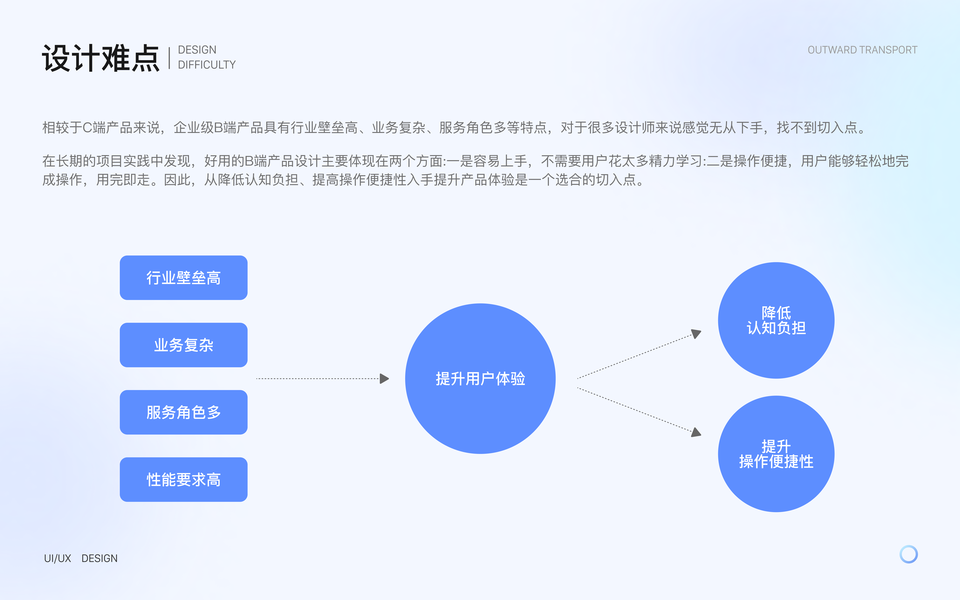 设计难点 | DESIGN DIFFICULTY

OUTWARD TRANSPORT

相较于C端产品来说，企业级B端产品具有行业壁垒高、业务复杂、服务角色多等特点，对于很多设计师来说感觉无从下手，找不到切入点。

在长期的项目实践中发现，好用的B端产品设计主要体现在两个方面:一是容易上手，不需要用户花太多精力学习:二是操作便捷，用户能够轻松地完成操作，用完即走。因此，从降低认知负担、提高操作便捷性入手提升产品体验是一个选合的切入点。

行业壁垒高

业务复杂

服务角色多

性能要求高

提升用户体验

降低
认知负担

提升
操作便捷性

UI/UX DESIGN